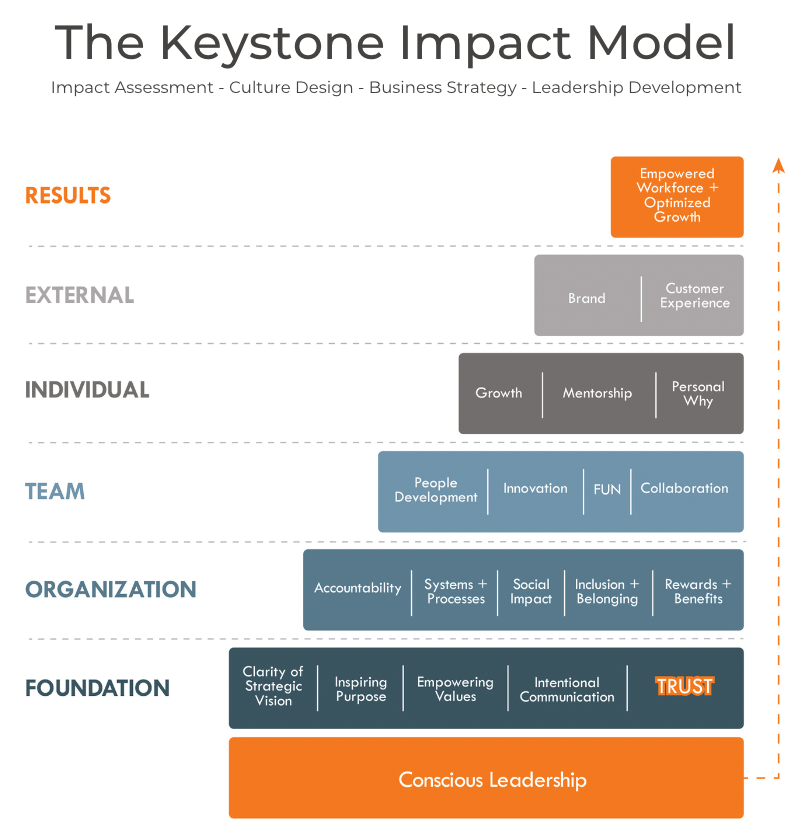 The Keystone Impact Model

Impact Assessment - Culture Design - Business Strategy - Leadership Development

RESULTS

Empowered Workforce + Optimized Growth

EXTERNAL

Brand

Customer Experience

INDIVIDUAL

Growth

Mentorship

Personal Why

TEAM

People Development

Innovation

FUN

Collaboration

ORGANIZATION

Accountability

Systems + Processes

Social Impact

Inclusion + Belonging

Rewards + Benefits

FOUNDATION

Clarity of Strategic Vision

Inspiring Purpose

Empowering Values

Intentional Communication

TRUST

Conscious Leadership